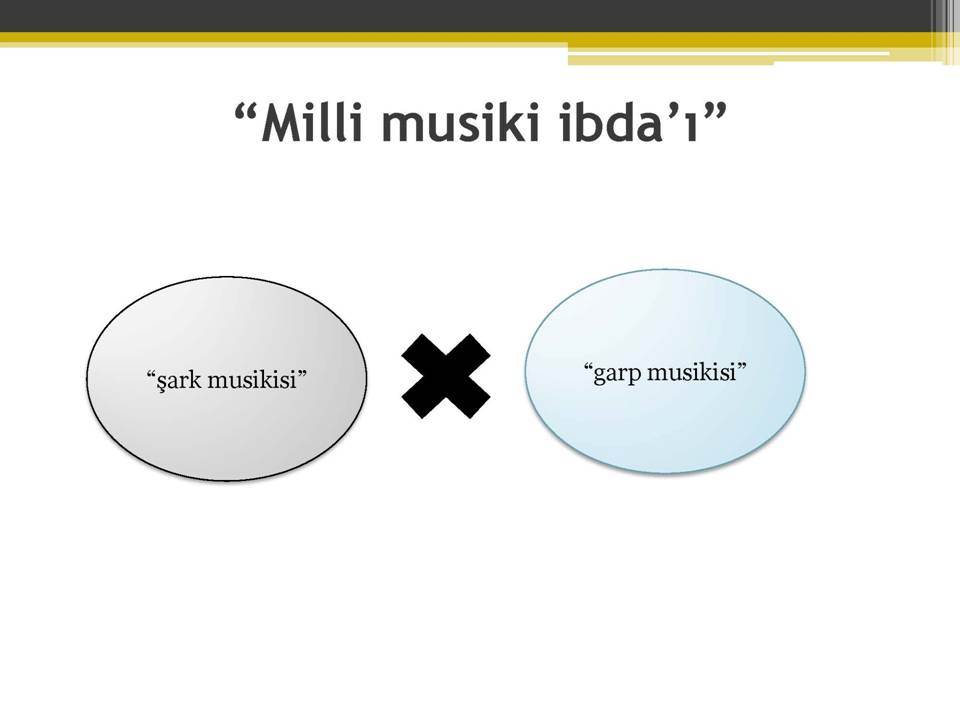 “Milli musiki ibda’ı”

“şark musikisi”

“garp musikisi”